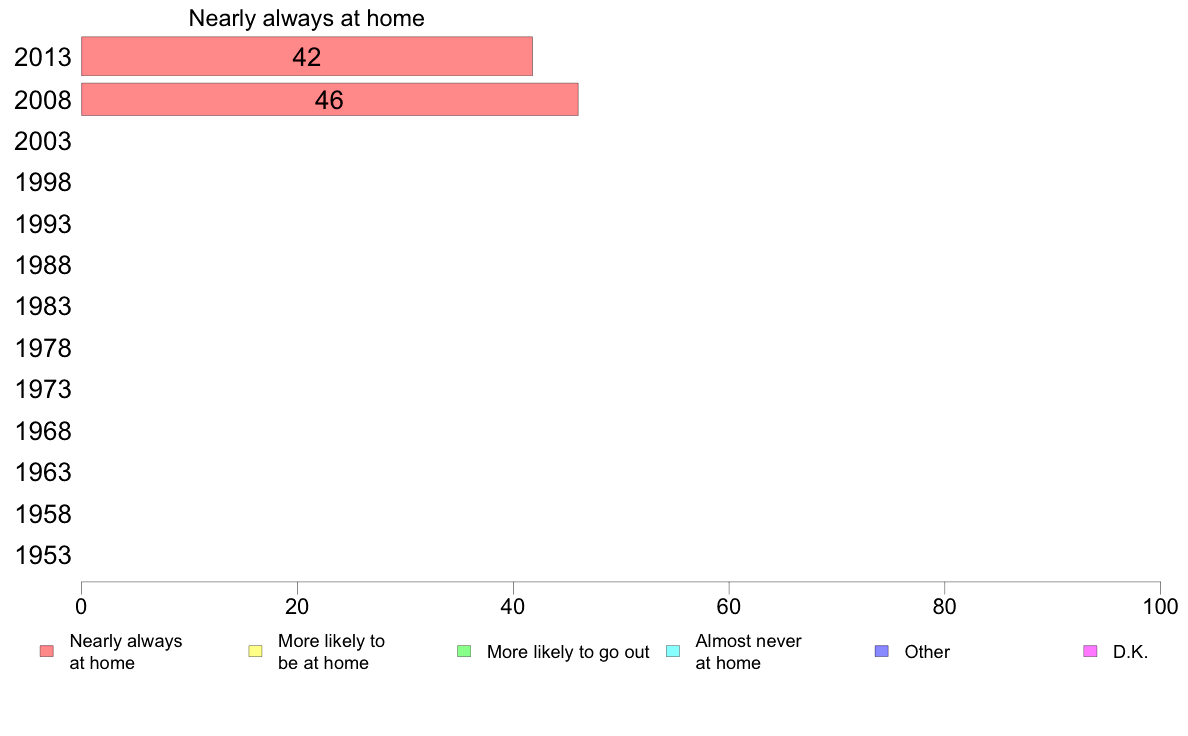 Nearly always at home

2013
42
2008
46
2003
1998
1993
1988
1983
1978
1973
1968
1963
1958
1953

0
20
40
60
80
100

Nearly always at home
More likely to be at home
More likely to go out
Almost never at home
Other
D.K.